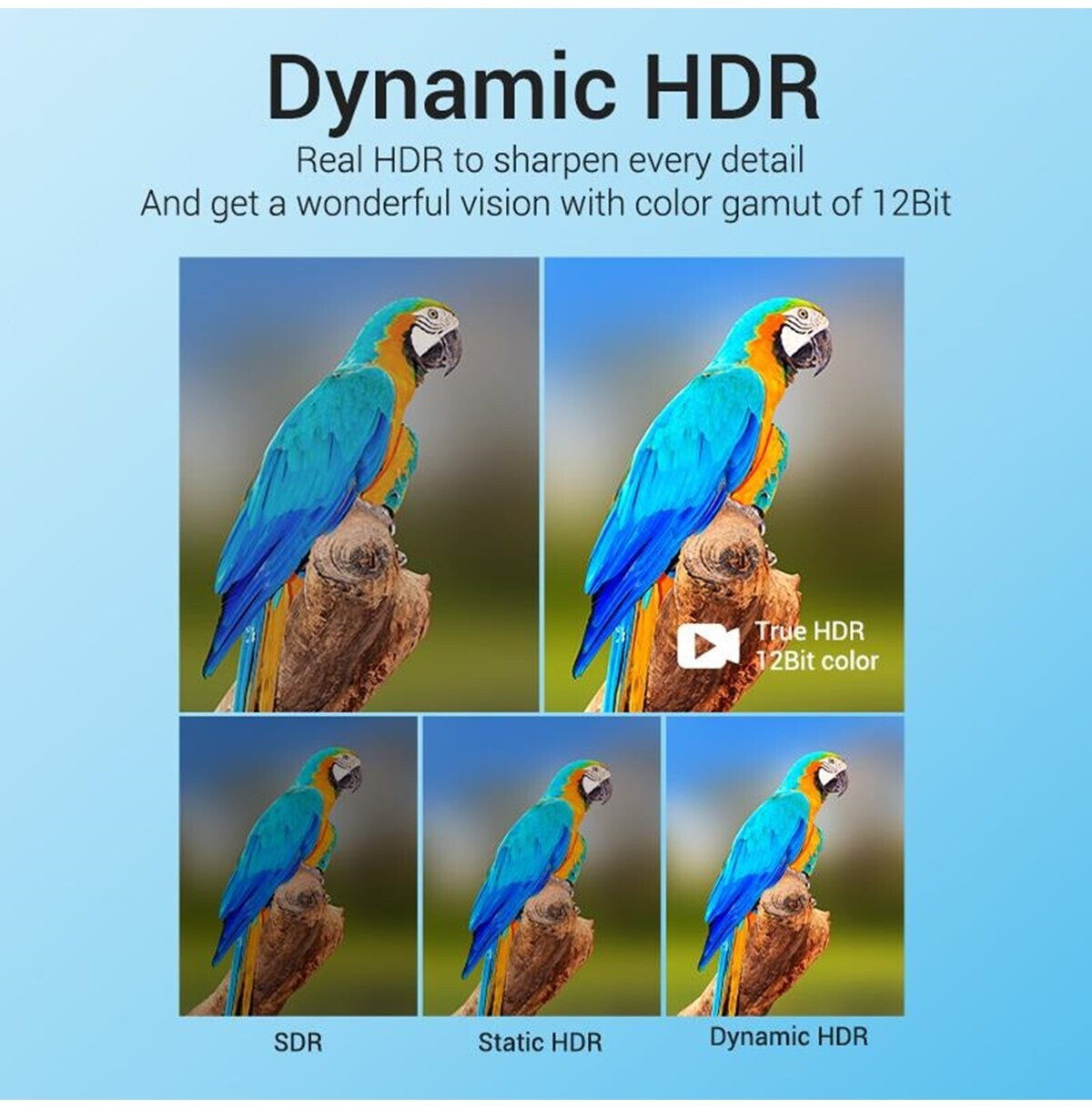 Dynamic HDR

Real HDR to sharpen every detail
And get a wonderful vision with color gamut of 12Bit

True HDR
12Bit color

SDR

Static HDR

Dynamic HDR